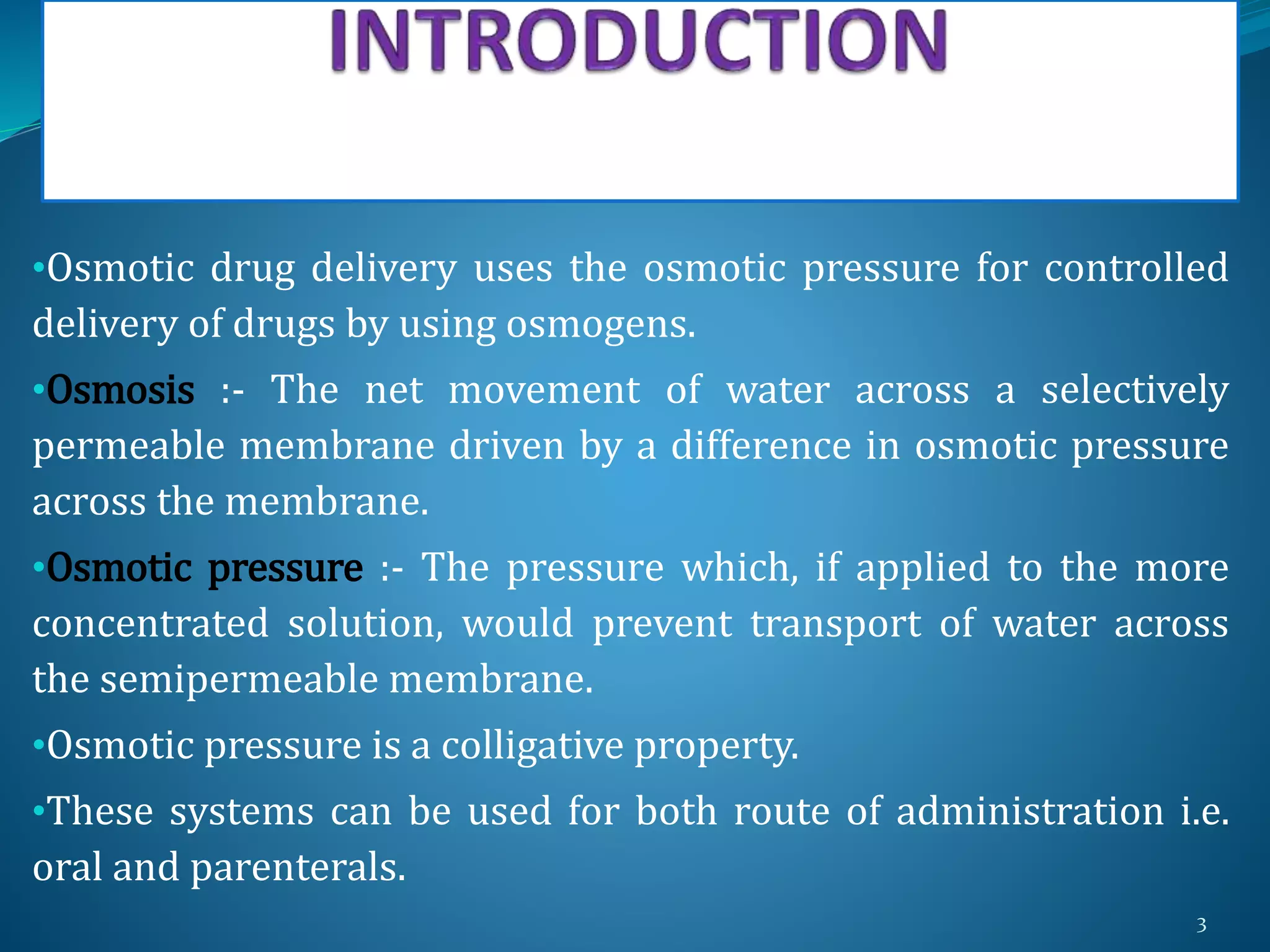 INTRODUCTION

•Osmotic drug delivery uses the osmotic pressure for controlled delivery of drugs by using osmogens.

•Osmosis :- The net movement of water across a selectively permeable membrane driven by a difference in osmotic pressure across the membrane.

•Osmotic pressure :- The pressure which, if applied to the more concentrated solution, would prevent transport of water across the semipermeable membrane.

•Osmotic pressure is a colligative property.

•These systems can be used for both route of administration i.e. oral and parenterals.

3